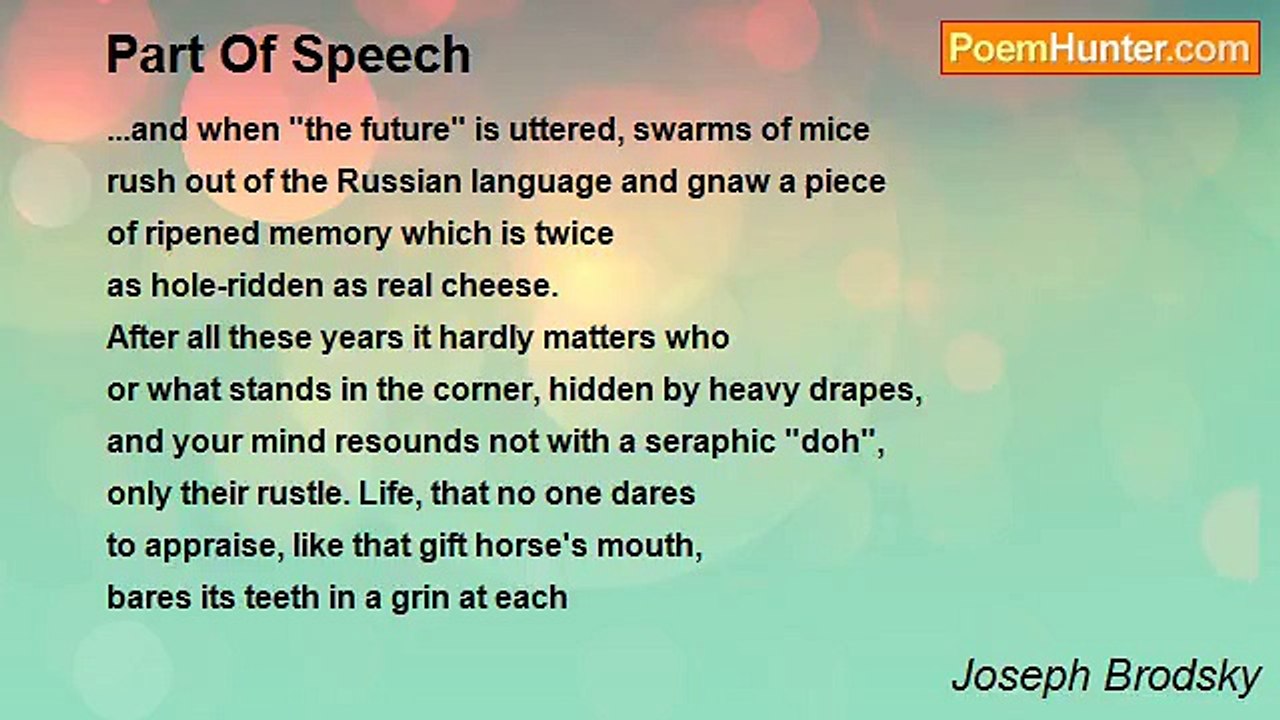 Part Of Speech

PoemHunter.com

...and when "the future" is uttered, swarms of mice
rush out of the Russian language and gnaw a piece
of ripened memory which is twice
as hole-ridden as real cheese.
After all these years it hardly matters who
or what stands in the corner, hidden by heavy drapes,
and your mind resounds not with a seraphic "doh",
only their rustle. Life, that no one dares
to appraise, like that gift horse's mouth,
bares its teeth in a grin at each

Joseph Brodsky